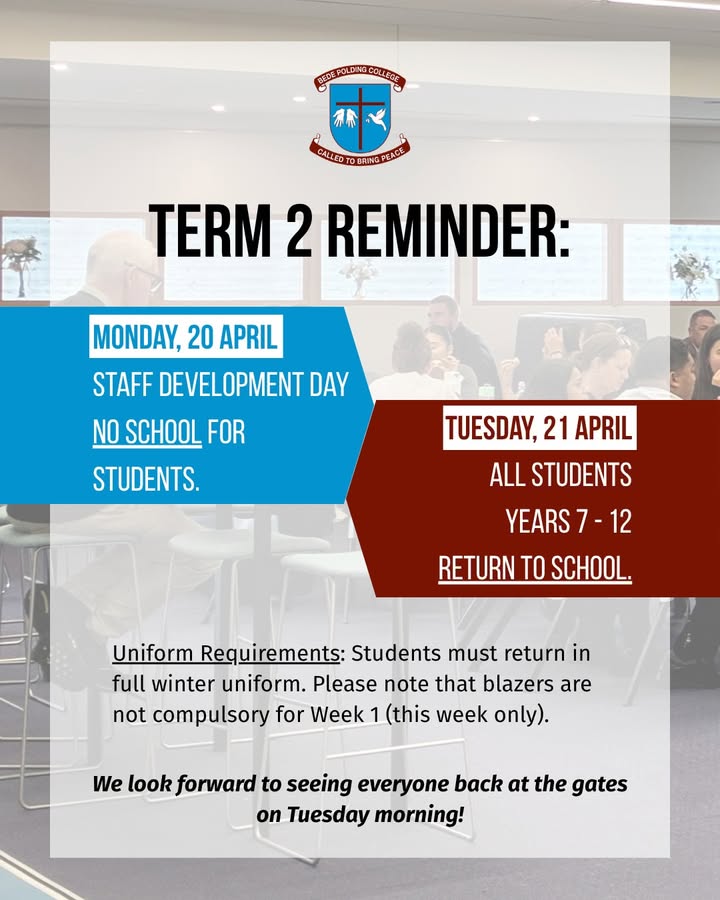 BEDE POLDING COLLEGE

CALLED TO BRING PEACE

TERM 2 REMINDER:

MONDAY, 20 APRIL

STAFF DEVELOPMENT DAY NO SCHOOL FOR STUDENTS.

TUESDAY, 21 APRIL

ALL STUDENTS YEARS 7 - 12 RETURN TO SCHOOL.

Uniform Requirements: Students must return in full winter uniform. Please note that blazers are not compulsory for Week 1 (this week only).

We look forward to seeing everyone back at the gates on Tuesday morning!